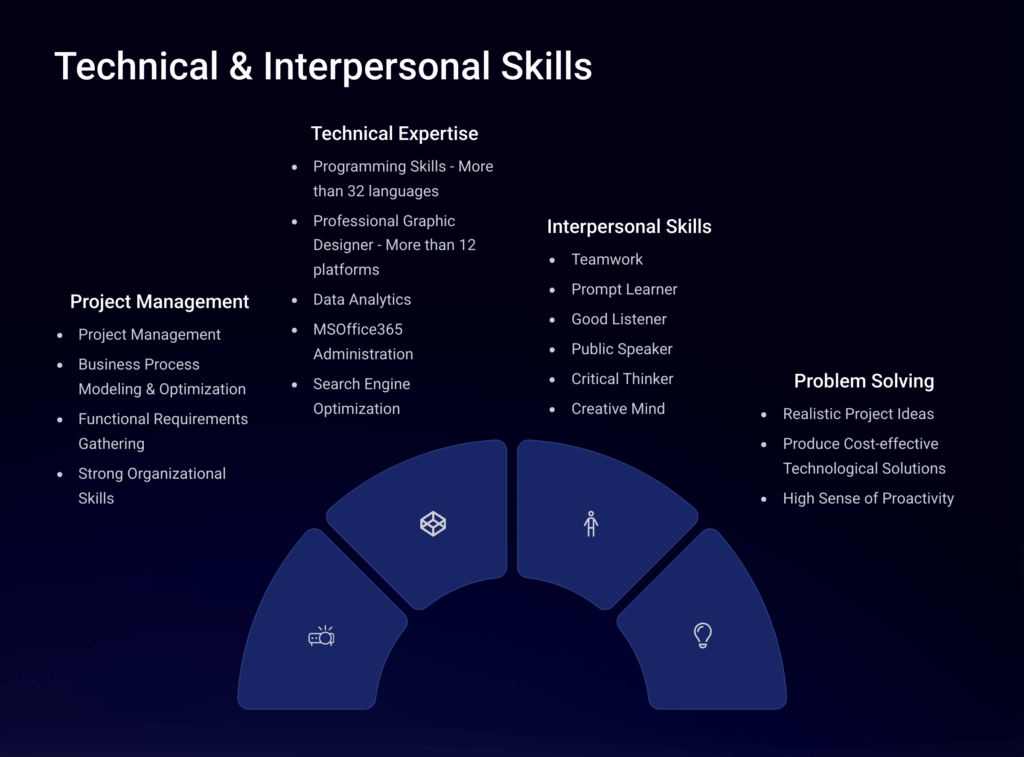 Technical & Interpersonal Skills

Project Management

- Project Management
- Business Process Modeling & Optimization
- Functional Requirements Gathering
- Strong Organizational Skills

Technical Expertise

- Programming Skills - More than 32 languages
- Professional Graphic Designer - More than 12 platforms
- Data Analytics
- MSOffice365 Administration
- Search Engine Optimization

Interpersonal Skills

- Teamwork
- Prompt Learner
- Good Listener
- Public Speaker
- Critical Thinker
- Creative Mind

Problem Solving

- Realistic Project Ideas
- Produce Cost-effective Technological Solutions
- High Sense of Proactivity